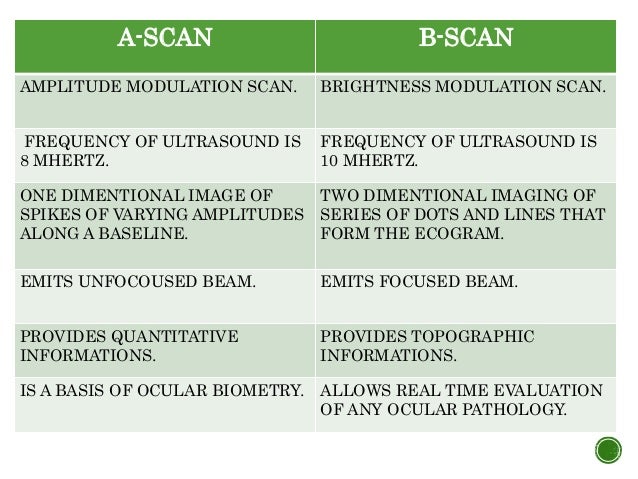 | A-SCAN | B-SCAN |
|---|---|
| AMPLITUDE MODULATION SCAN. | BRIGHTNESS MODULATION SCAN. |
| FREQUENCY OF ULTRASOUND IS 8 MHERTZ. | FREQUENCY OF ULTRASOUND IS 10 MHERTZ. |
| ONE DIMENTIONAL IMAGE OF SPIKES OF VARYING AMPLITUDES ALONG A BASELINE. | TWO DIMENTIONAL IMAGING OF SERIES OF DOTS AND LINES THAT FORM THE ECOGRAM. |
| EMITS UNFOCOUSED BEAM. | EMITS FOCUSED BEAM. |
| PROVIDES QUANTITATIVE INFORMATIONS. | PROVIDES TOPOGRAPHIC INFORMATIONS. |
| IS A BASIS OF OCULAR BIOMETRY. | ALLOWS REAL TIME EVALUATION OF ANY OCULAR PATHOLOGY. |